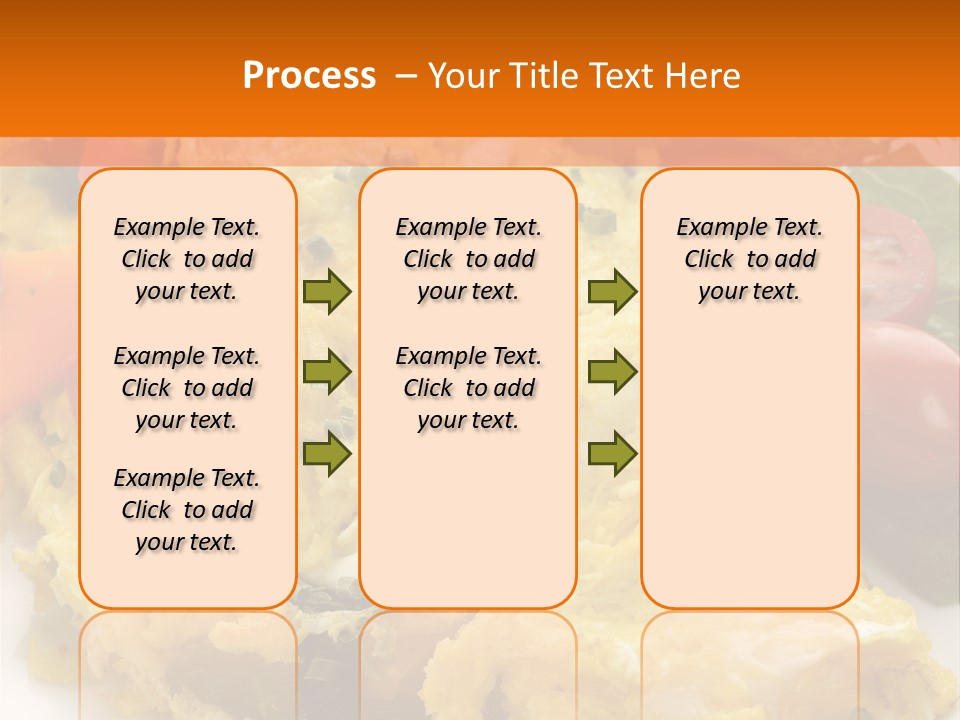 Process – Your Title Text Here

Example Text. Click to add your text.

Example Text. Click to add your text.

Example Text. Click to add your text.

Example Text. Click to add your text.

Example Text. Click to add your text.

Example Text. Click to add your text.